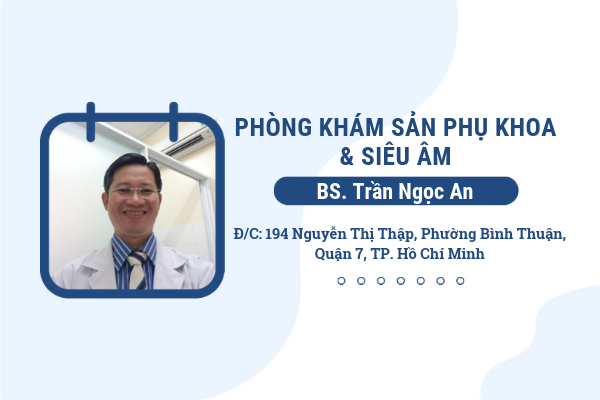 PHÒNG KHÁM SẢN PHỤ KHOA & SIÊU ÂM

BS. Trần Ngọc An

Đ/C: 194 Nguyễn Thị Thập, Phường Bình Thuận, Quận 7, TP. Hồ Chí Minh